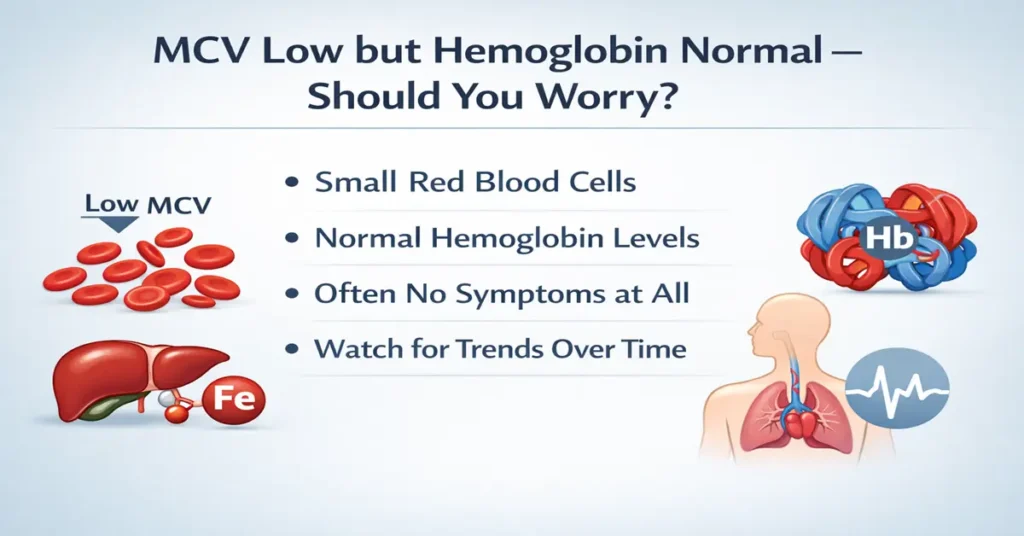 MCV Low but Hemoglobin Normal — Should You Worry?

Low MCV

• Small Red Blood Cells
• Normal Hemoglobin Levels
• Often No Symptoms at All
• Watch for Trends Over Time

Hb

Fe